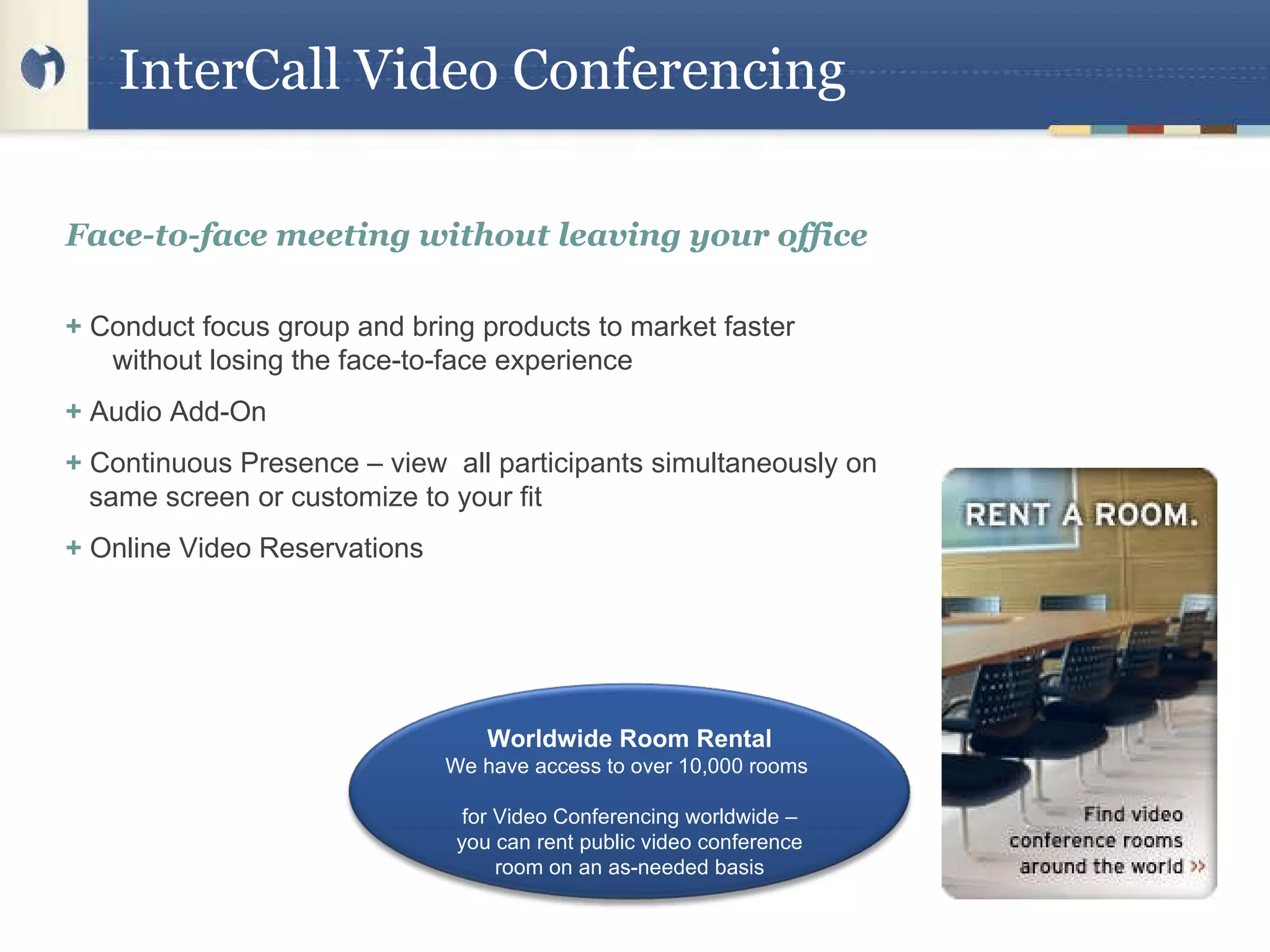 InterCall Video Conferencing

Face-to-face meeting without leaving your office

+ Conduct focus group and bring products to market faster without losing the face-to-face experience

+ Audio Add-On

+ Continuous Presence – view all participants simultaneously on same screen or customize to your fit

+ Online Video Reservations

Worldwide Room Rental
We have access to over 10,000 rooms

for Video Conferencing worldwide – you can rent public video conference room on an as-needed basis

RENT A ROOM.

Find video conference rooms around the world >>